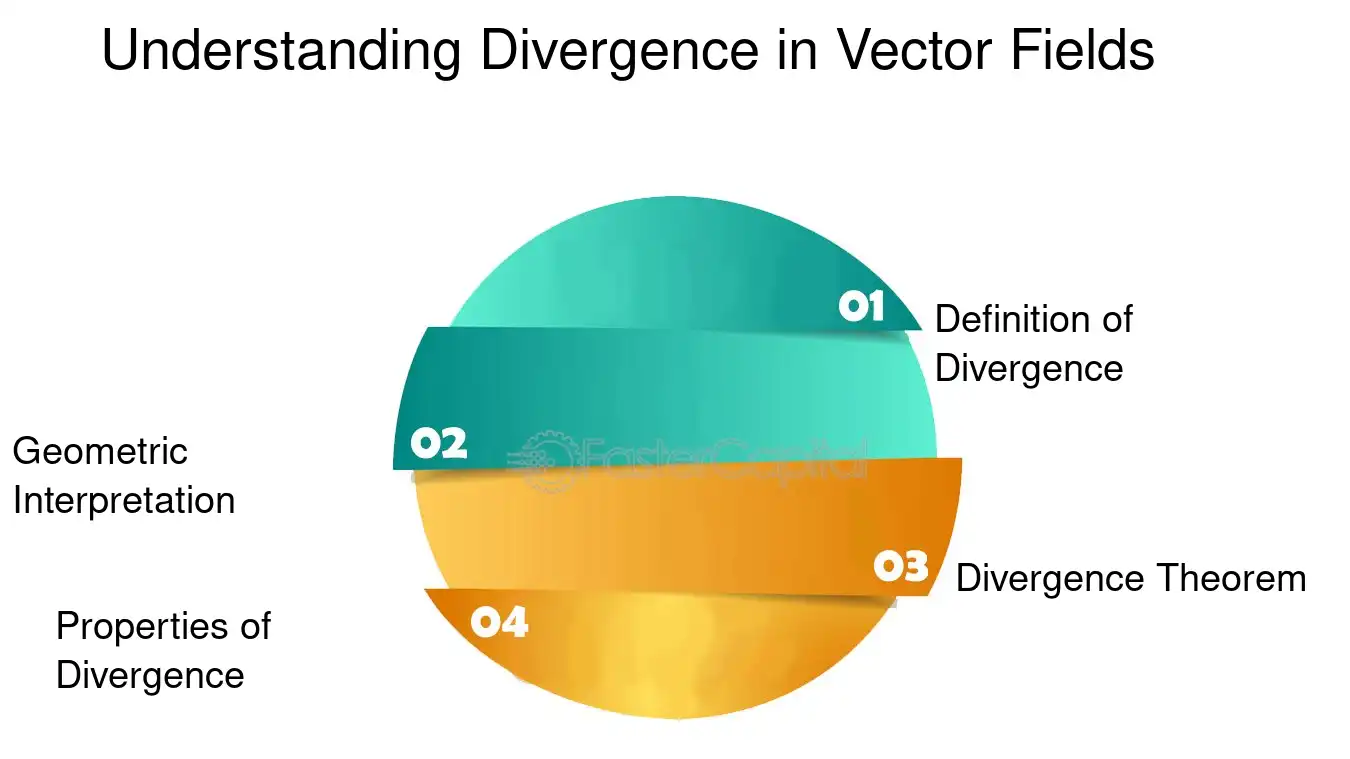 Understanding Divergence in Vector Fields

01 Definition of Divergence

02 Geometric Interpretation

FasterCapital

03 Divergence Theorem

04 Properties of Divergence